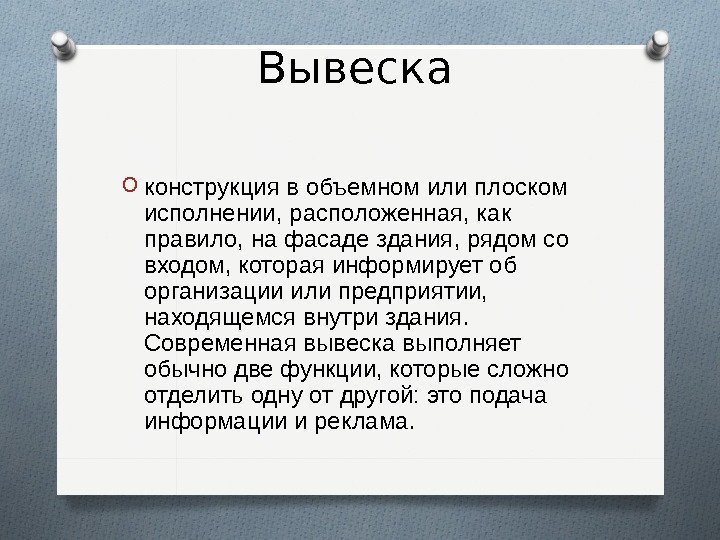 Вывеска

конструкция в объемном или плоском исполнении, расположенная, как правило, на фасаде здания, рядом со входом, которая информирует об организации или предприятии, находящемся внутри здания. Современная вывеска выполняет обычно две функции, которые сложно отделить одну от другой: это подача информации и реклама.